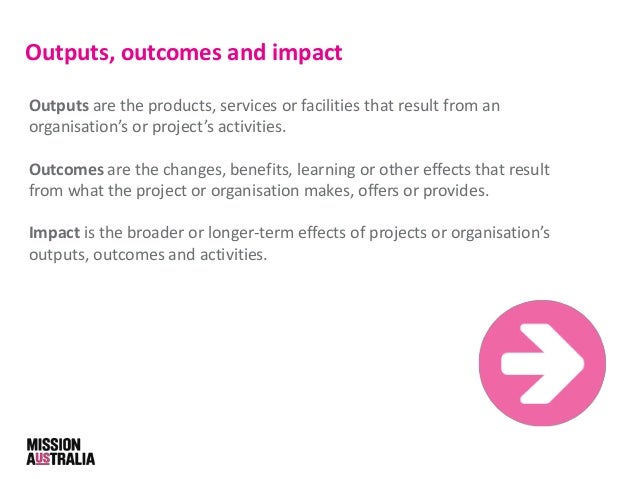 Outputs, outcomes and impact

Outputs are the products, services or facilities that result from an organisation's or project's activities.

Outcomes are the changes, benefits, learning or other effects that result from what the project or organisation makes, offers or provides.

Impact is the broader or longer-term effects of projects or organisation's outputs, outcomes and activities.

MISSION
AUSTRALIA